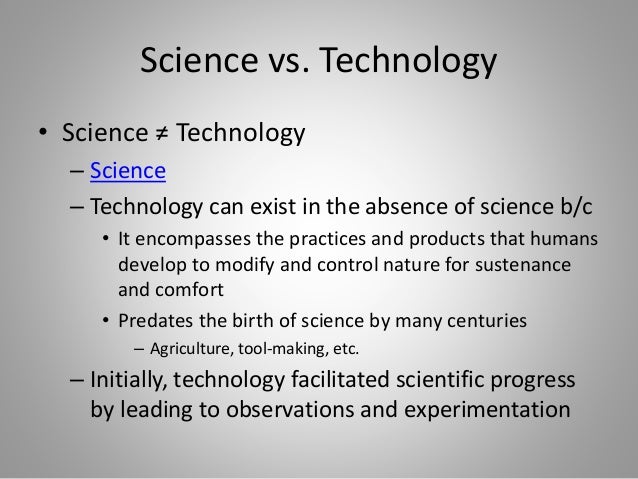 Science vs. Technology

• Science ≠ Technology
– Science
– Technology can exist in the absence of science b/c
• It encompasses the practices and products that humans develop to modify and control nature for sustenance and comfort
• Predates the birth of science by many centuries
– Agriculture, tool-making, etc.
– Initially, technology facilitated scientific progress by leading to observations and experimentation